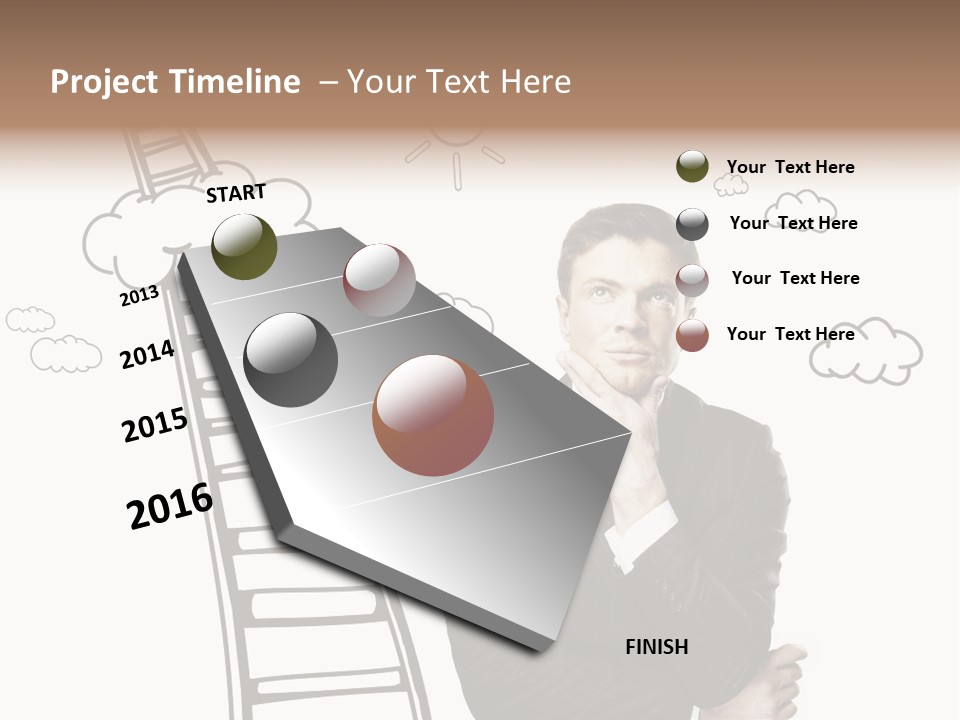 Project Timeline – Your Text Here

START

2013

2014

2015

2016

FINISH

Your Text Here

Your Text Here

Your Text Here

Your Text Here